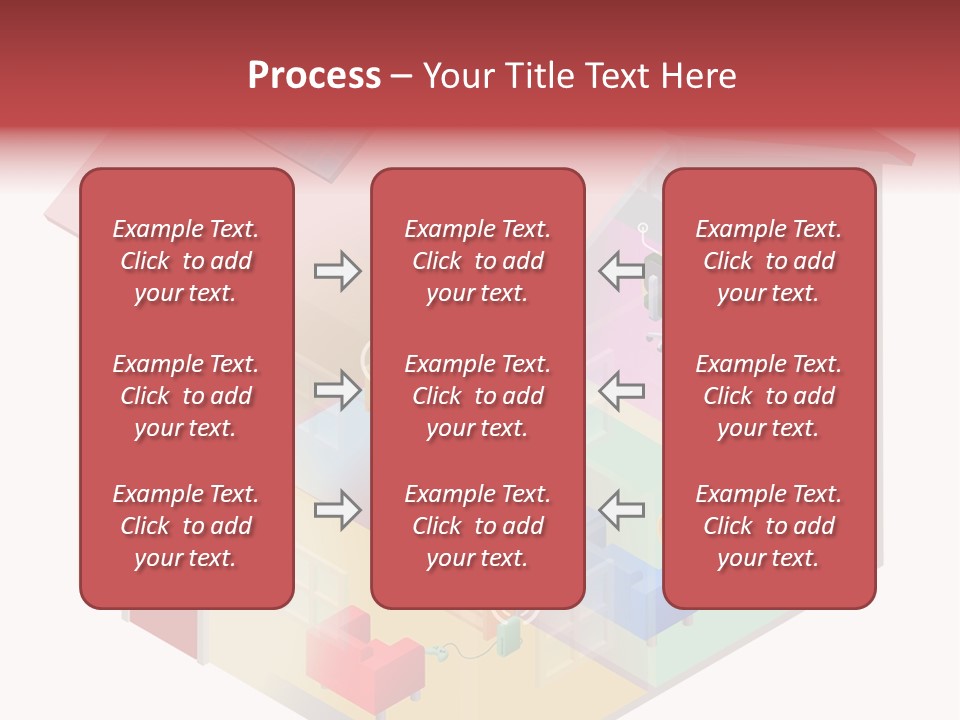 Process – Your Title Text Here

Example Text. Click to add your text.

Example Text. Click to add your text.

Example Text. Click to add your text.

Example Text. Click to add your text.

Example Text. Click to add your text.

Example Text. Click to add your text.

Example Text. Click to add your text.

Example Text. Click to add your text.

Example Text. Click to add your text.